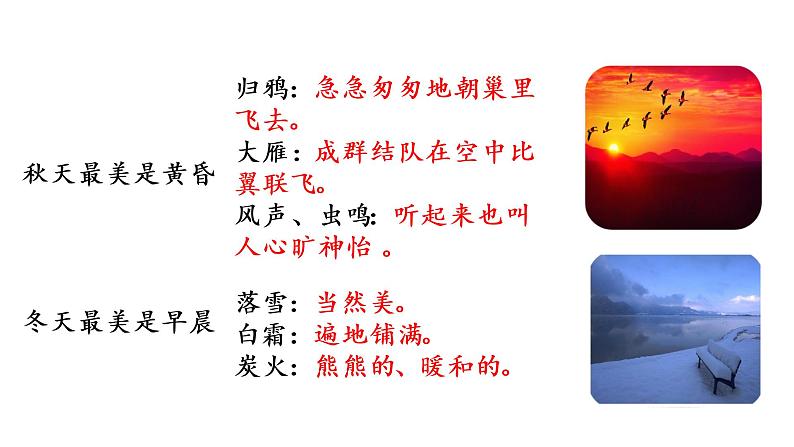 秋天最美是黄昏

归鸦：急急匆匆地朝巢里飞去。
大雁：成群结队在空中比翼联飞。
风声、虫鸣：听起来也叫人心旷神怡 。

冬天最美是早晨

落雪：当然美。
白霜：遍地铺满。
炭火：熊熊的、暖和的。